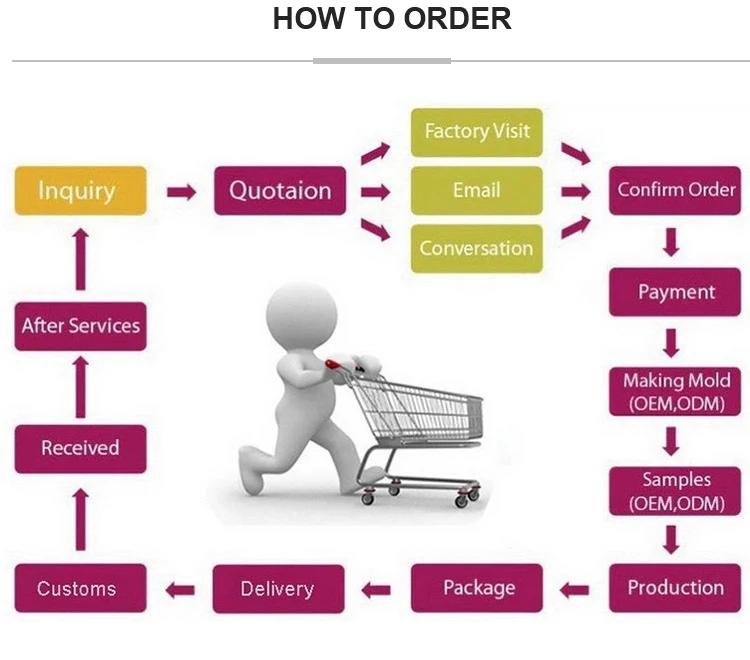 HOW TO ORDER

Inquiry

Quotaion

Factory Visit

Email

Conversation

Confirm Order

Payment

Making Mold (OEM,ODM)

Samples (OEM,ODM)

Production

Package

Delivery

Customs

Received

After Services